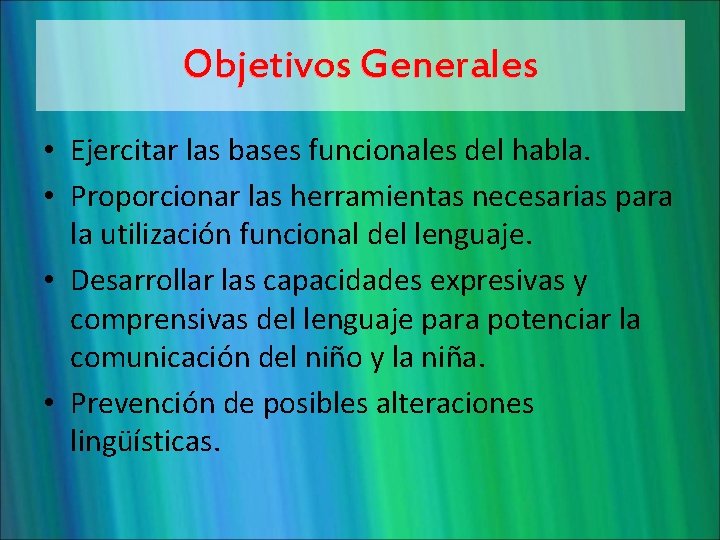 Objetivos Generales

• Ejercitar las bases funcionales del habla.
• Proporcionar las herramientas necesarias para la utilización funcional del lenguaje.
• Desarrollar las capacidades expresivas y comprensivas del lenguaje para potenciar la comunicación del niño y la niña.
• Prevención de posibles alteraciones lingüísticas.